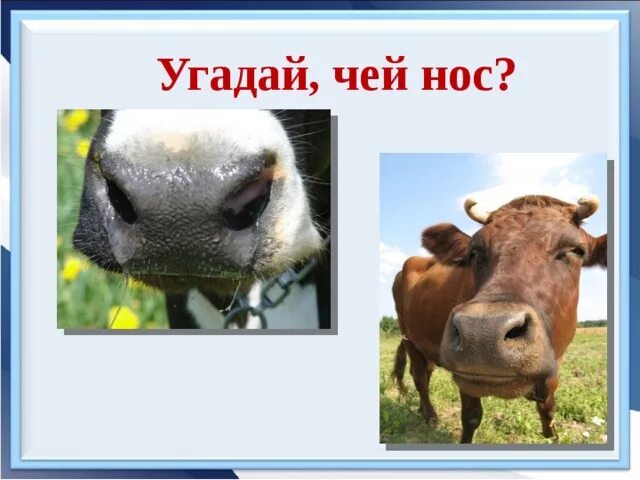 Угадай, чей нос?